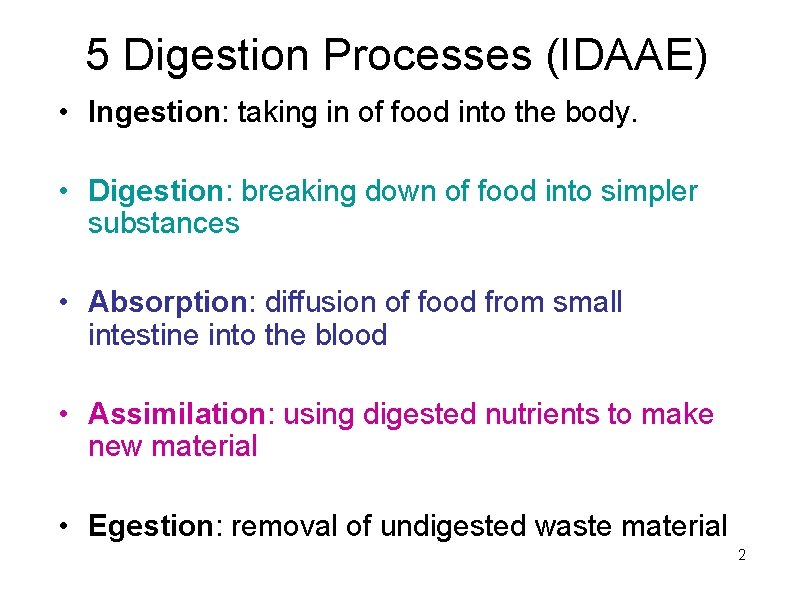 5 Digestion Processes (IDAAE)

• Ingestion: taking in of food into the body.

• Digestion: breaking down of food into simpler substances

• Absorption: diffusion of food from small intestine into the blood

• Assimilation: using digested nutrients to make new material

• Egestion: removal of undigested waste material

2